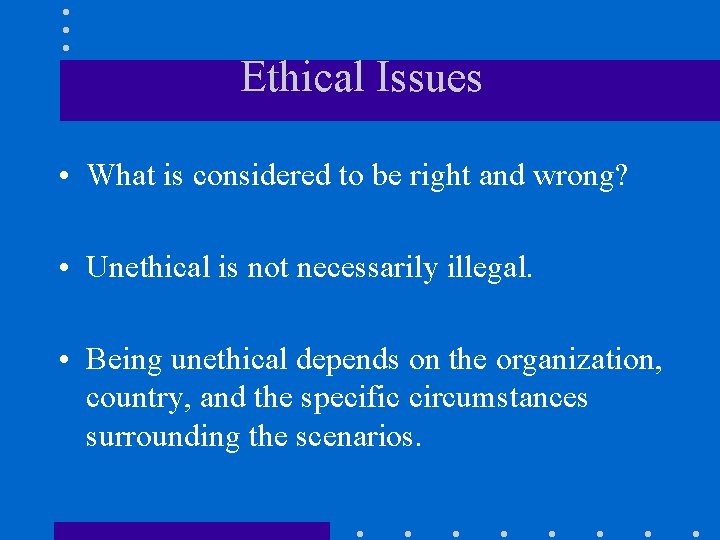 Ethical Issues

• What is considered to be right and wrong?

• Unethical is not necessarily illegal.

• Being unethical depends on the organization, country, and the specific circumstances surrounding the scenarios.